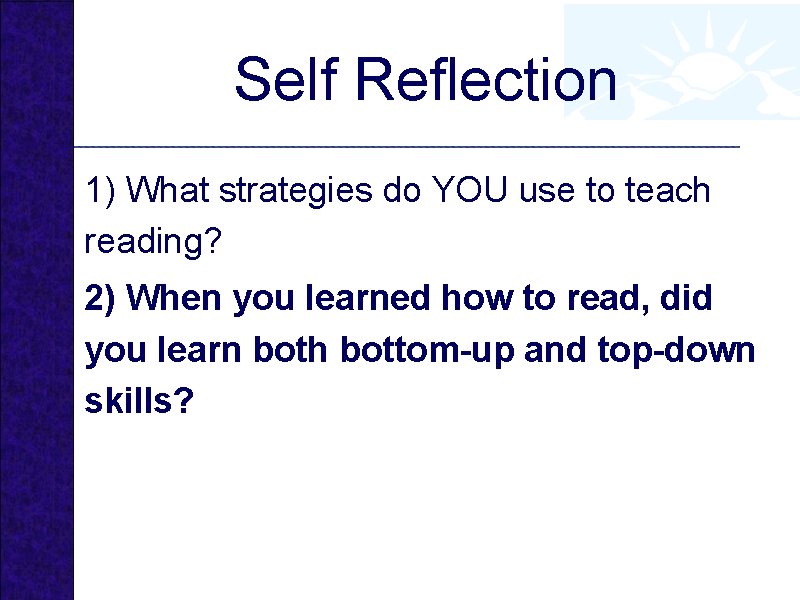 Self Reflection

1) What strategies do YOU use to teach reading?

2) When you learned how to read, did you learn both bottom-up and top-down skills?